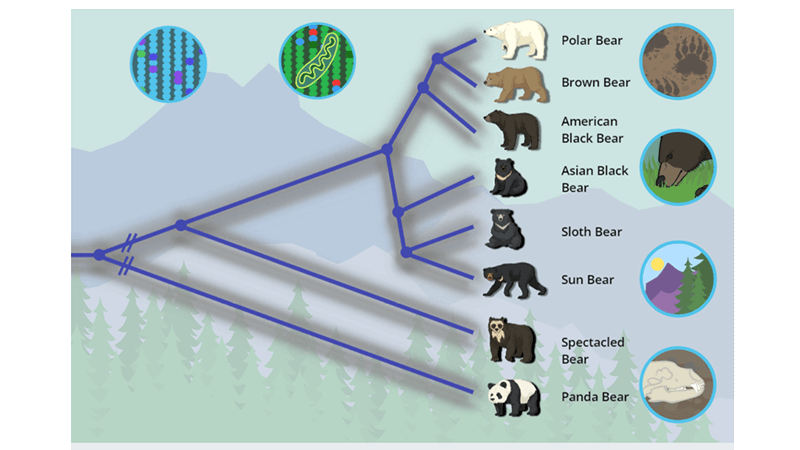 Polar Bear
Brown Bear
American Black Bear
Asian Black Bear
Sloth Bear
Sun Bear
Spectacled Bear
Panda Bear